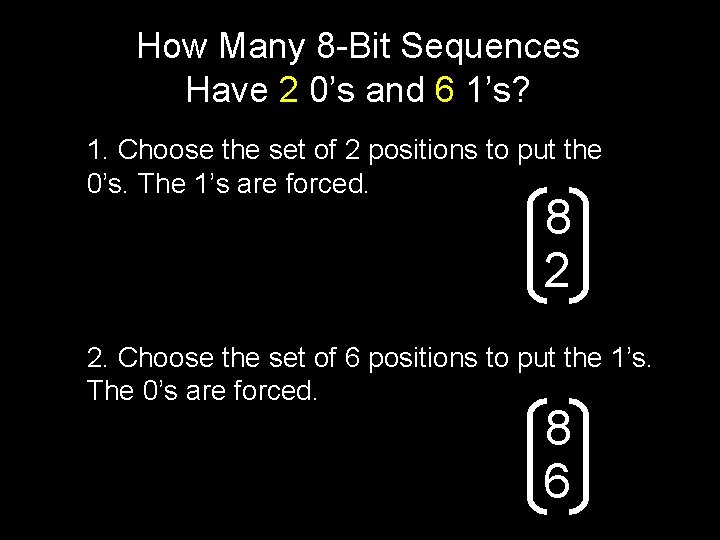 How Many 8-Bit Sequences Have 2 0’s and 6 1’s?

1. Choose the set of 2 positions to put the 0’s. The 1’s are forced.

$\binom{8}{2}$

2. Choose the set of 6 positions to put the 1’s. The 0’s are forced.

$\binom{8}{6}$